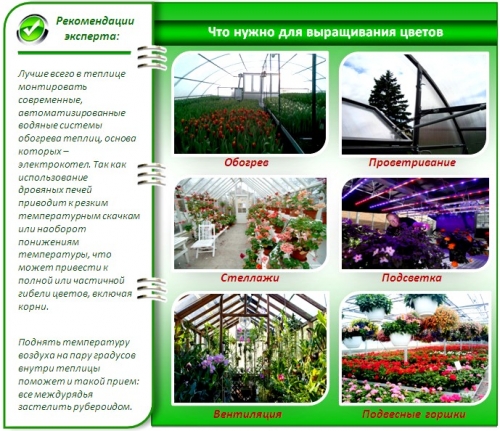 Рекомендации эксперта:

Лучше всего в теплице монтировать современные, автоматизированные водяные системы обогрева теплиц, основа которых – электрокотел. Так как использование дровяных печей приводит к резким температурным скачкам или наоборот понижениям температуры, что может привести к полной или частичной гибели цветов, включая корни.

Поднять температуру воздуха на пару градусов внутри теплицы поможет и такой прием: все междурядья застелить рубероидом.

Что нужно для выращивания цветов

Обогрев

Проветривание

Стеллажи

Подсветка

Вентиляция

Подвесные горшки